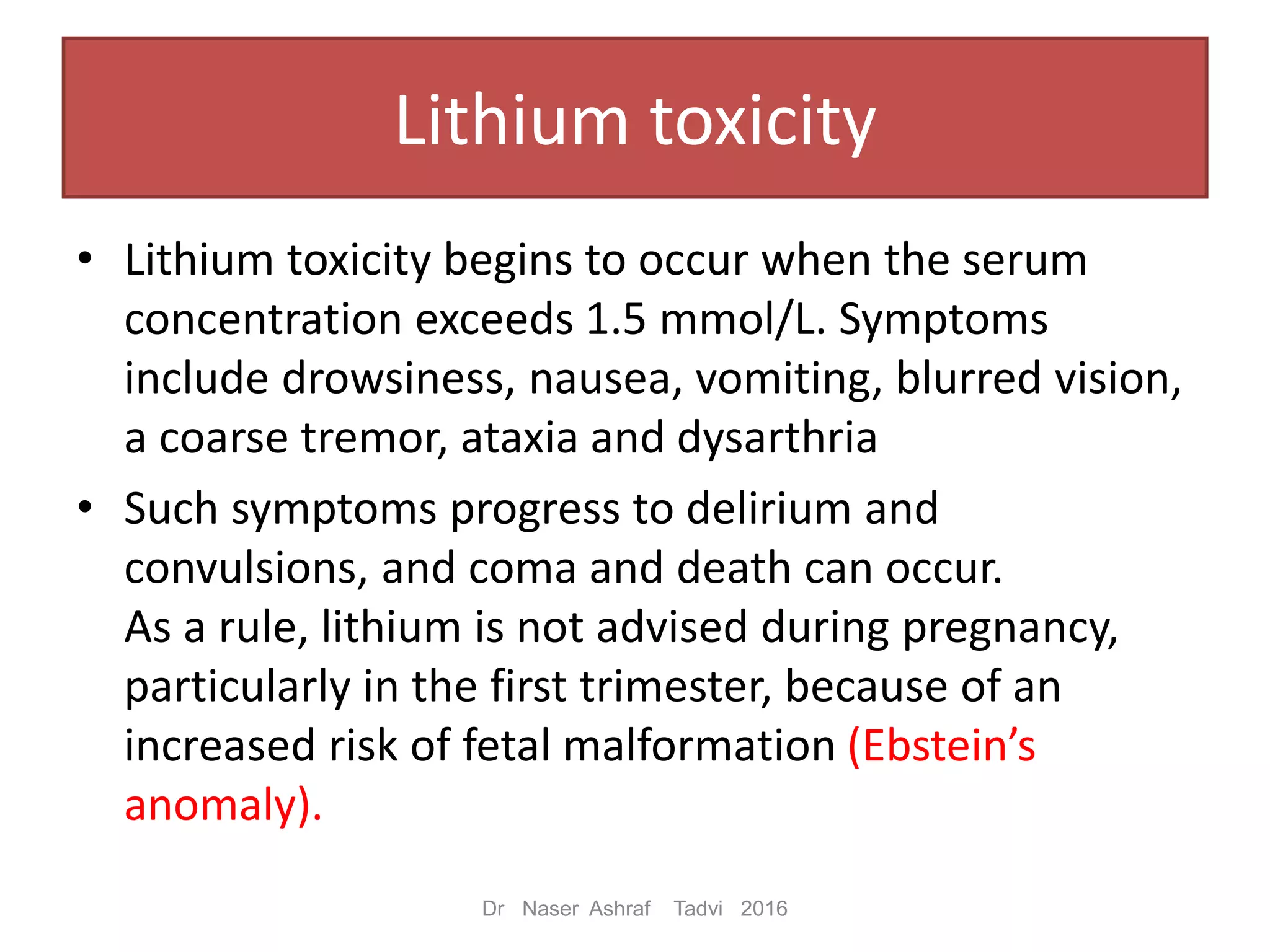 Lithium toxicity

• Lithium toxicity begins to occur when the serum concentration exceeds 1.5 mmol/L. Symptoms include drowsiness, nausea, vomiting, blurred vision, a coarse tremor, ataxia and dysarthria

• Such symptoms progress to delirium and convulsions, and coma and death can occur.
As a rule, lithium is not advised during pregnancy, particularly in the first trimester, because of an increased risk of fetal malformation (Ebstein's anomaly).

Dr Naser Ashraf Tadvi 2016